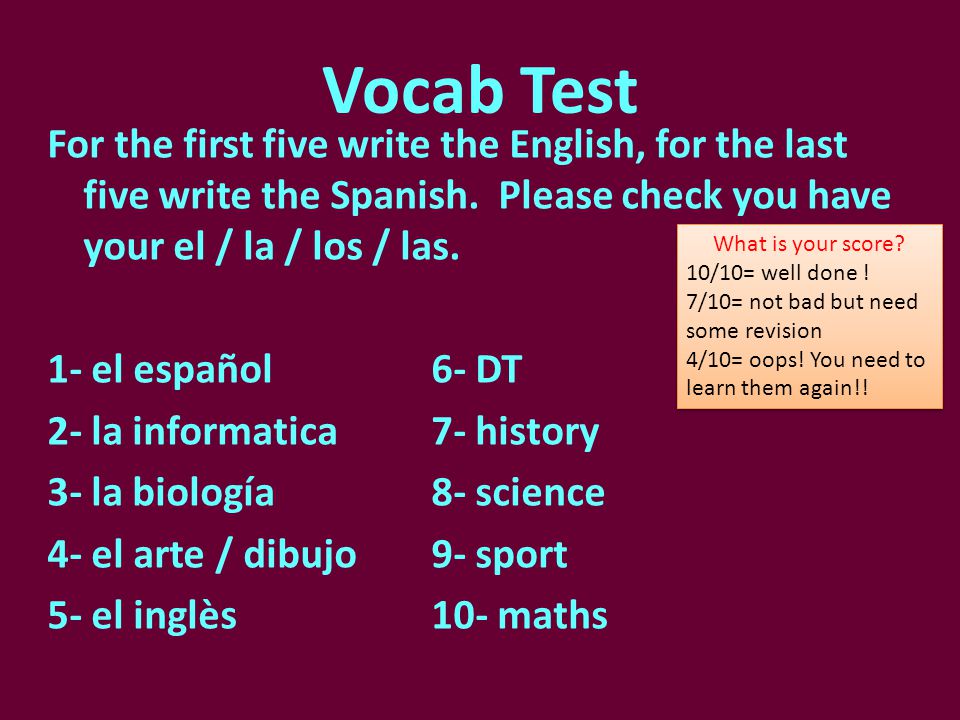 Vocab Test

For the first five write the English, for the last five write the Spanish. Please check you have your el / la / los / las.

What is your score?
10/10= well done !
7/10= not bad but need some revision
4/10= oops! You need to learn them again!!

1- el español
2- la informatica
3- la biología
4- el arte / dibujo
5- el inglès

6- DT
7- history
8- science
9- sport
10- maths